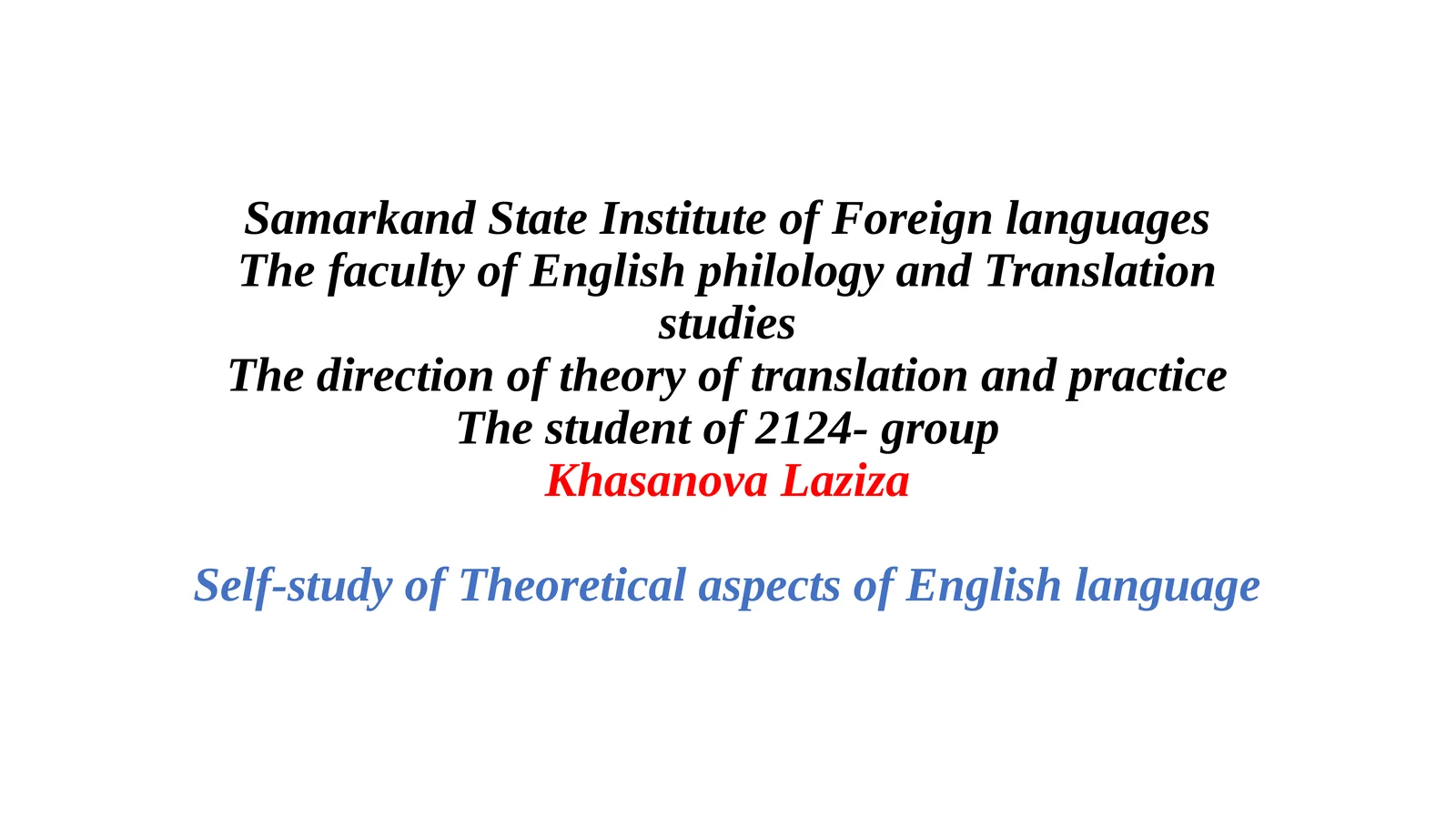 Samarkand State Institute of Foreign languages
The faculty of English philology and Translation studies
The direction of theory of translation and practice
The student of 2124- group
Khasanova Laziza

Self-study of Theoretical aspects of English language